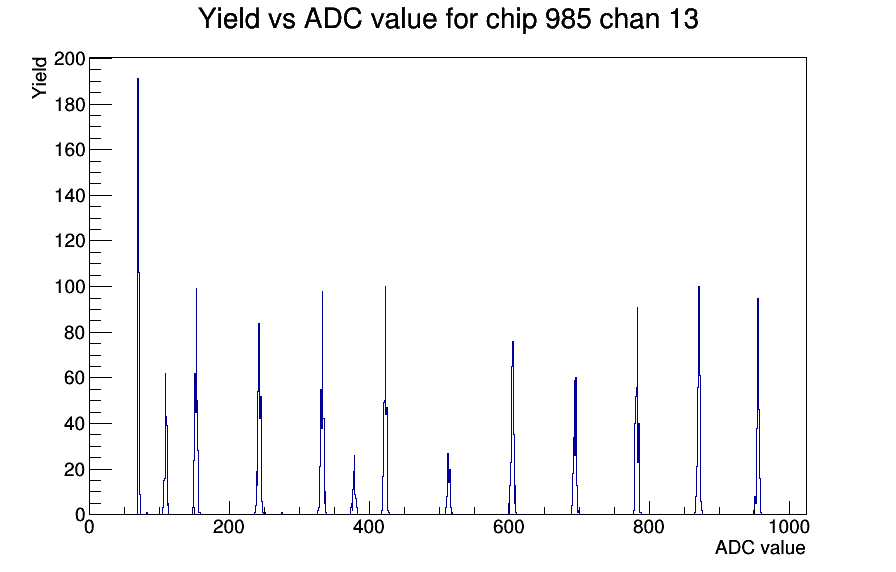 Yield vs ADC value for chip 985 chan 13

Yield

200
180
160
140
120
100
80
60
40
20
0

0
200
400
600
800
1000

ADC value